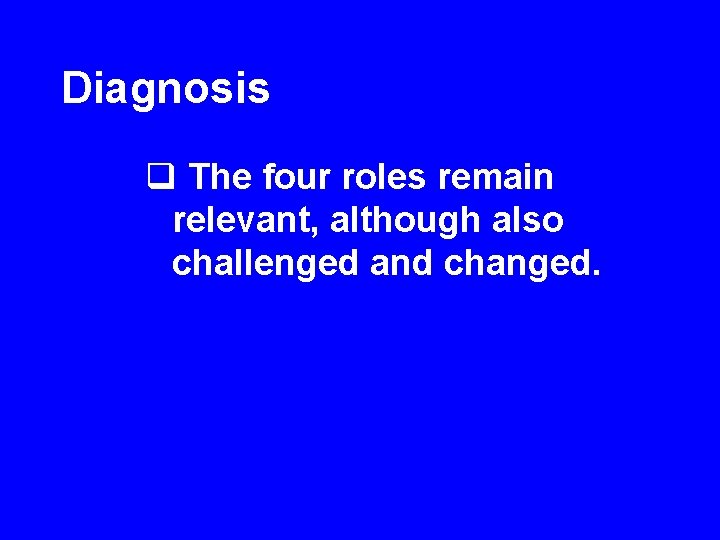 Diagnosis

❑ The four roles remain relevant, although also challenged and changed.